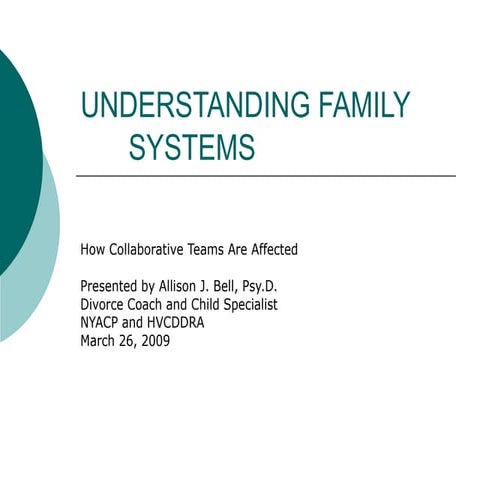 UNDERSTANDING FAMILY SYSTEMS

How Collaborative Teams Are Affected

Presented by Allison J. Bell, Psy.D.
Divorce Coach and Child Specialist
NYACP and HVCDDRA
March 26, 2009